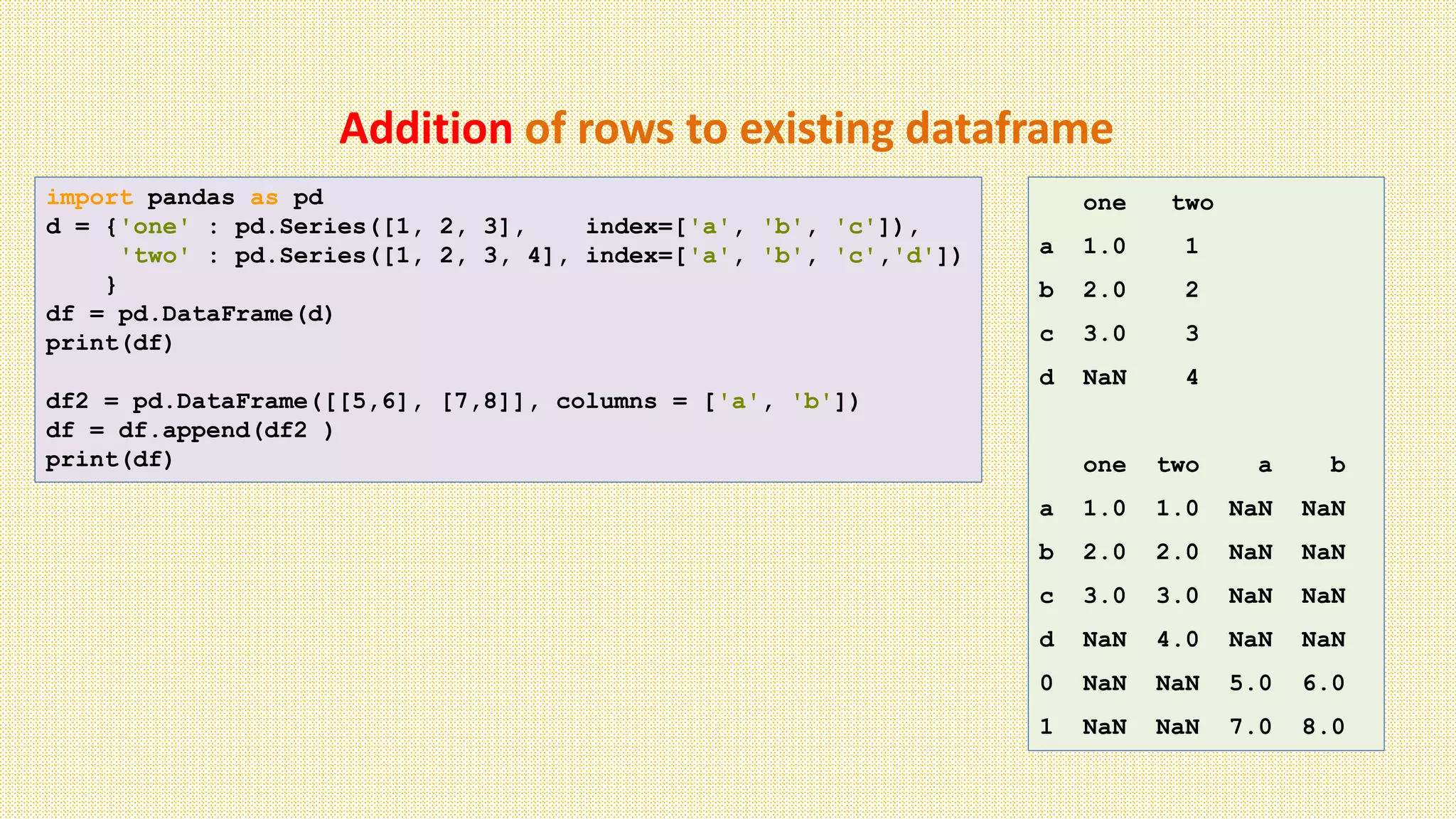 Addition of rows to existing dataframe

import pandas as pd
d = {'one' : pd.Series([1, 2, 3],    index=['a', 'b', 'c']),
     'two' : pd.Series([1, 2, 3, 4], index=['a', 'b', 'c','d'])
    }
df = pd.DataFrame(d)
print(df)

df2 = pd.DataFrame([[5,6], [7,8]], columns = ['a', 'b'])
df = df.append(df2 )
print(df)

|   | one | two |
|---|---|---|
| a | 1.0 | 1 |
| b | 2.0 | 2 |
| c | 3.0 | 3 |
| d | NaN | 4 |

|   | one | two | a | b |
|---|---|---|---|---|
| a | 1.0 | 1.0 | NaN | NaN |
| b | 2.0 | 2.0 | NaN | NaN |
| c | 3.0 | 3.0 | NaN | NaN |
| d | NaN | 4.0 | NaN | NaN |
| 0 | NaN | NaN | 5.0 | 6.0 |
| 1 | NaN | NaN | 7.0 | 8.0 |